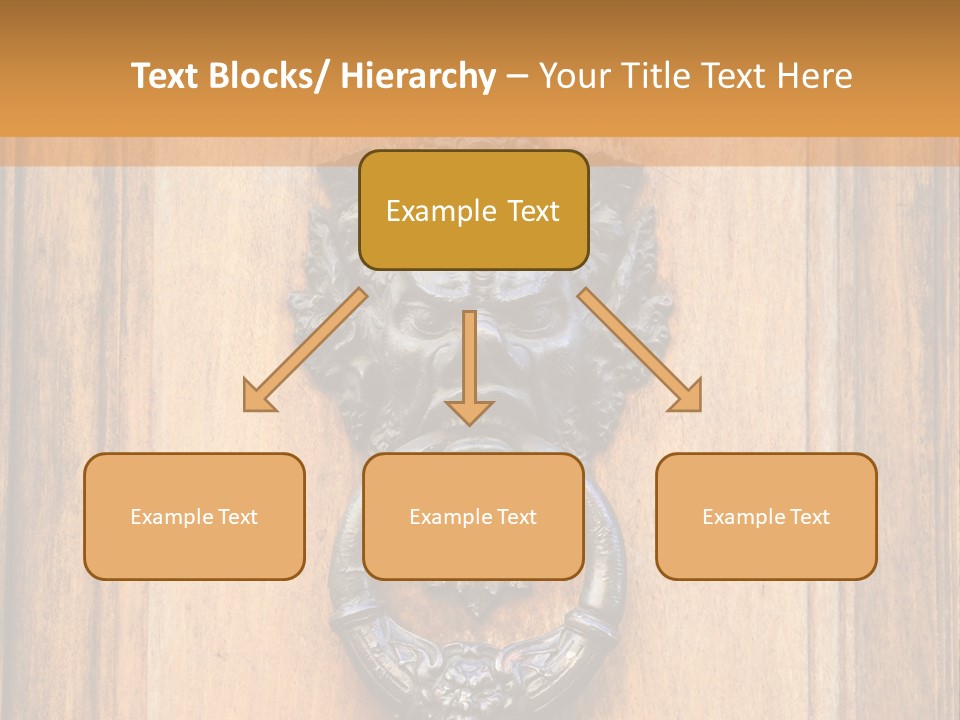 Text Blocks/ Hierarchy – Your Title Text Here

Example Text

Example Text

Example Text

Example Text